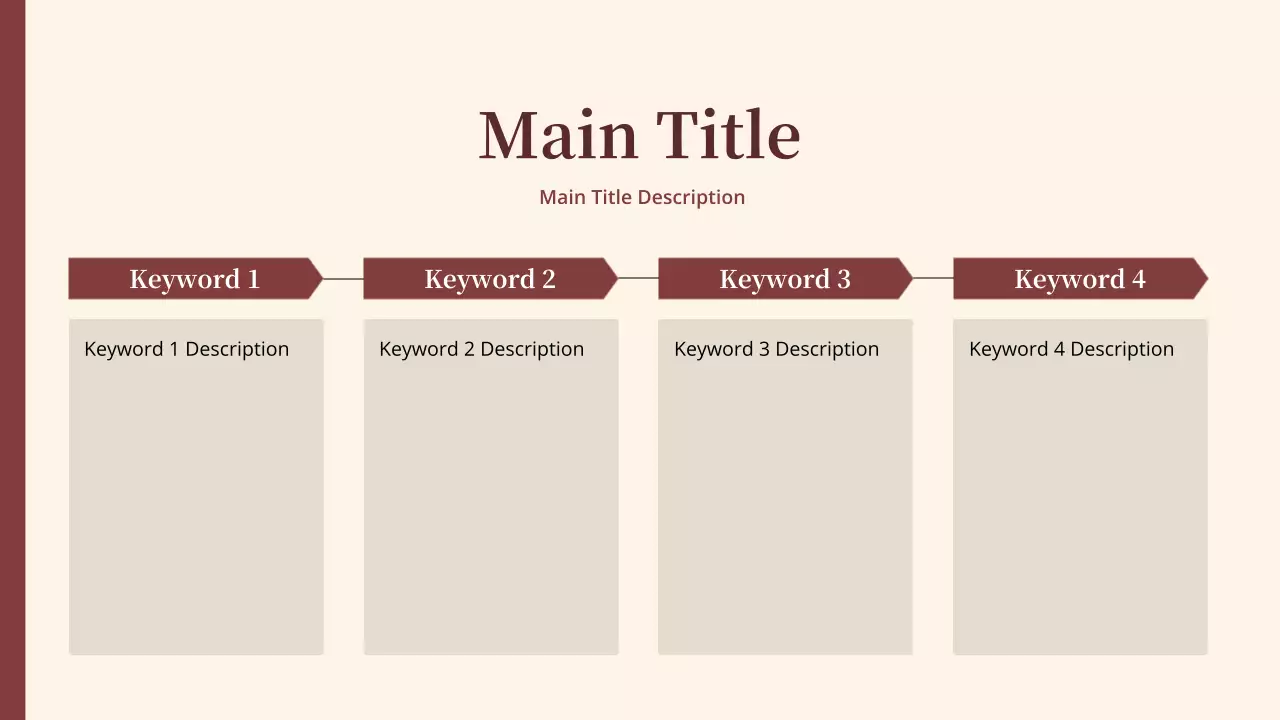 Main Title

Main Title Description

Keyword 1

Keyword 1 Description

Keyword 2

Keyword 2 Description

Keyword 3

Keyword 3 Description

Keyword 4

Keyword 4 Description